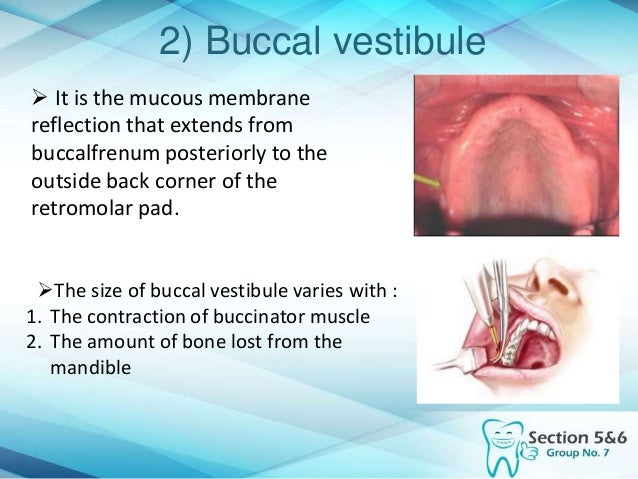 2) Buccal vestibule

➢ It is the mucous membrane reflection that extends from buccalfrenum posteriorly to the outside back corner of the retromolar pad.

➢The size of buccal vestibule varies with :
1. The contraction of buccinator muscle
2. The amount of bone lost from the mandible

Section 5&6
Group No. 7